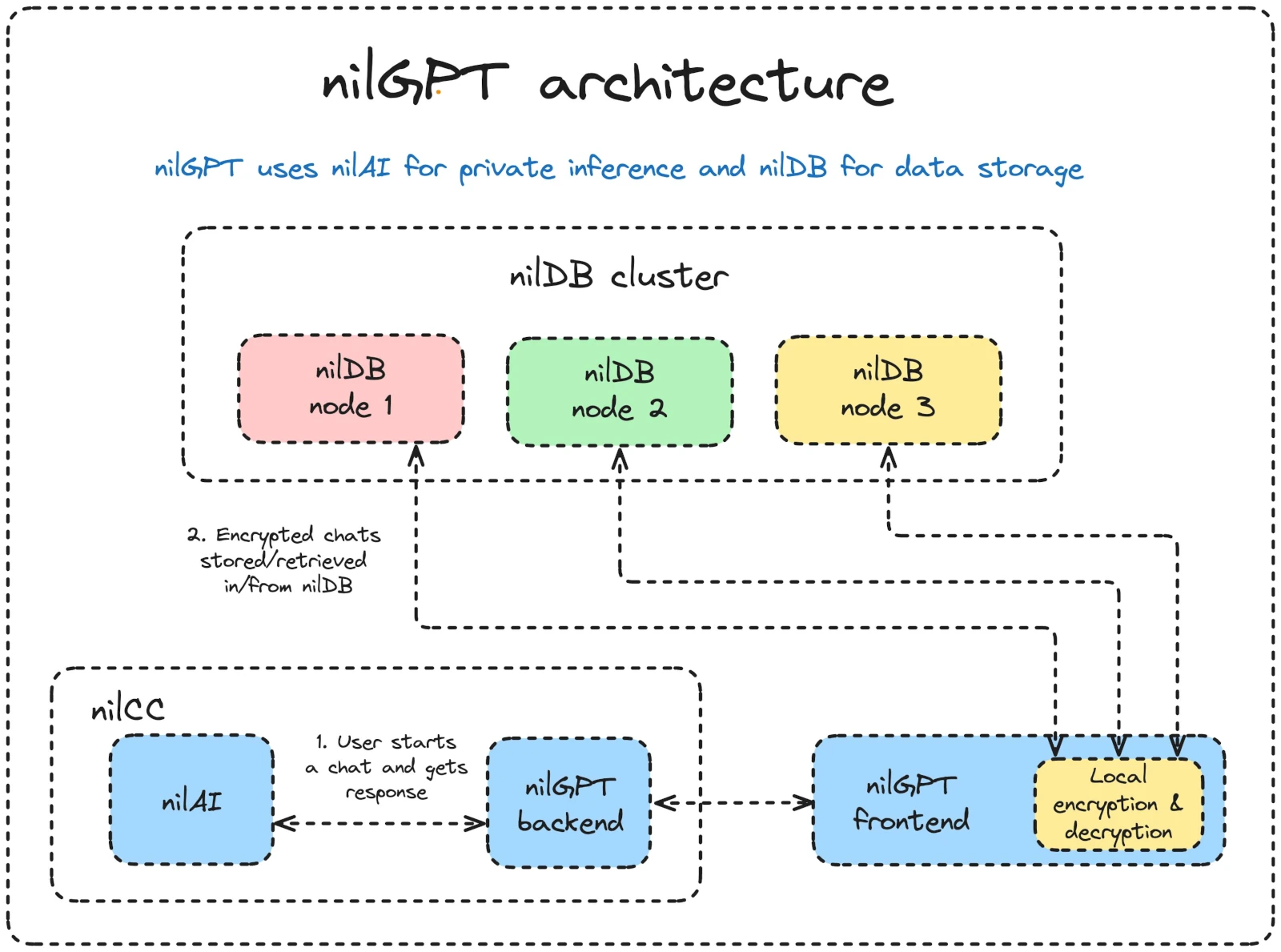 nilGPT architecture

nilGPT uses nilAI for private inference and nilDB for data storage

nilDB cluster

nilDB node 1

nilDB node 2

nilDB node 3

2. Encrypted chats stored/retrieved in/from nilDB

nilCC

nilAI

1. User starts a chat and gets response

nilGPT backend

nilGPT frontend

Local encryption & decryption